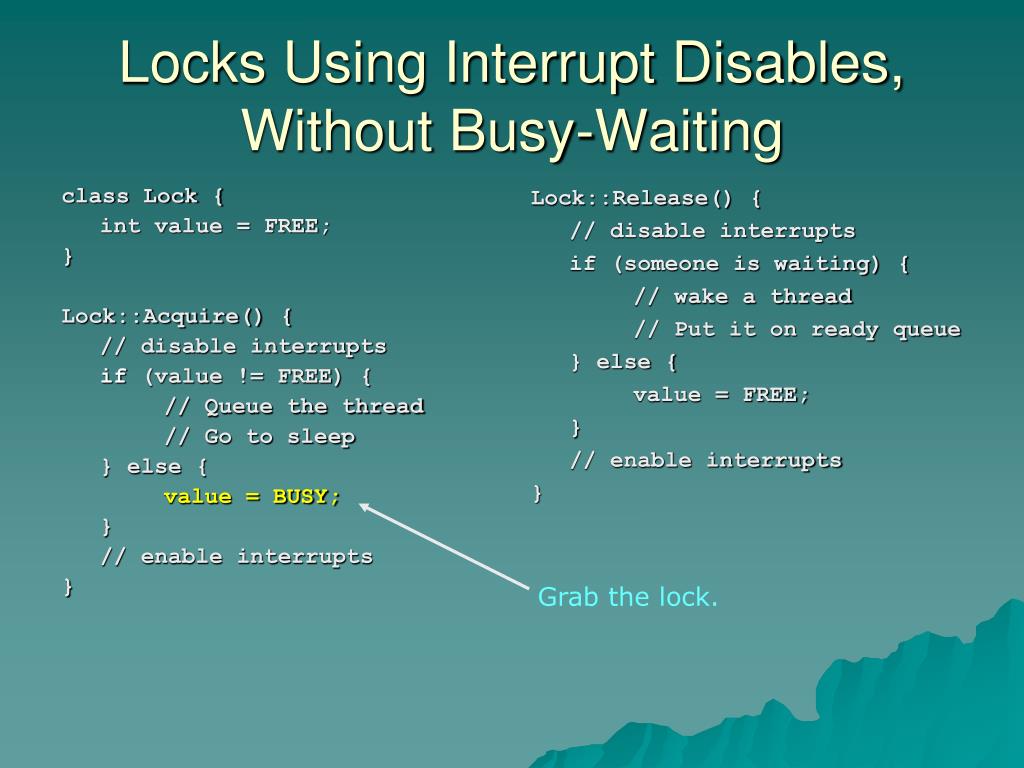 Locks Using Interrupt Disables, Without Busy-Waiting

class Lock {
int value = FREE;
}

Lock::Acquire() {
// disable interrupts
if (value != FREE) {
// Queue the thread
// Go to sleep
} else {
value = BUSY;
}
// enable interrupts
}

Lock::Release() {
// disable interrupts
if (someone is waiting) {
// wake a thread
// Put it on ready queue
} else {
value = FREE;
}
// enable interrupts
}

Grab the lock.